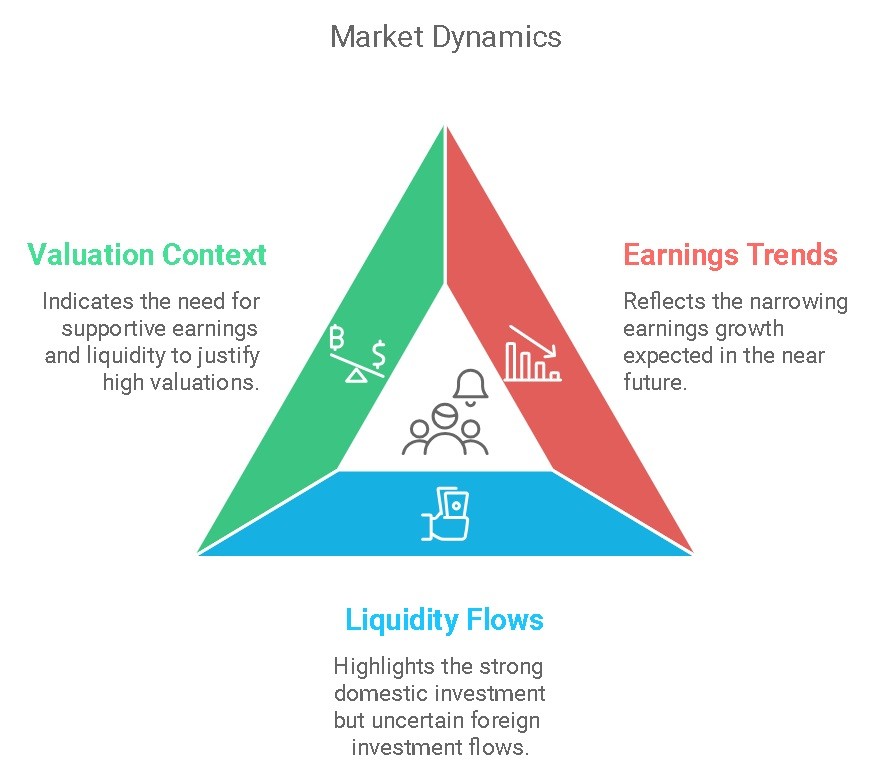 Market Dynamics

Valuation Context

Indicates the need for supportive earnings and liquidity to justify high valuations.

Earnings Trends

Reflects the narrowing earnings growth expected in the near future.

Liquidity Flows

Highlights the strong domestic investment but uncertain foreign investment flows.